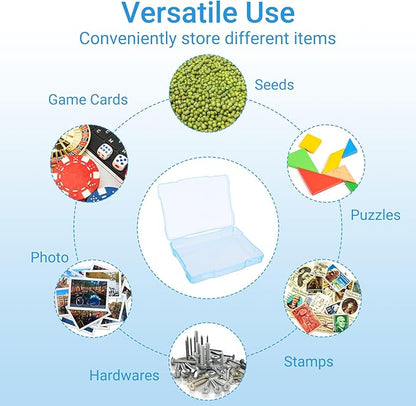 Versatile Use
Conveniently store different items

Seeds

Game Cards

Puzzles

Photo

Stamps

Hardwares